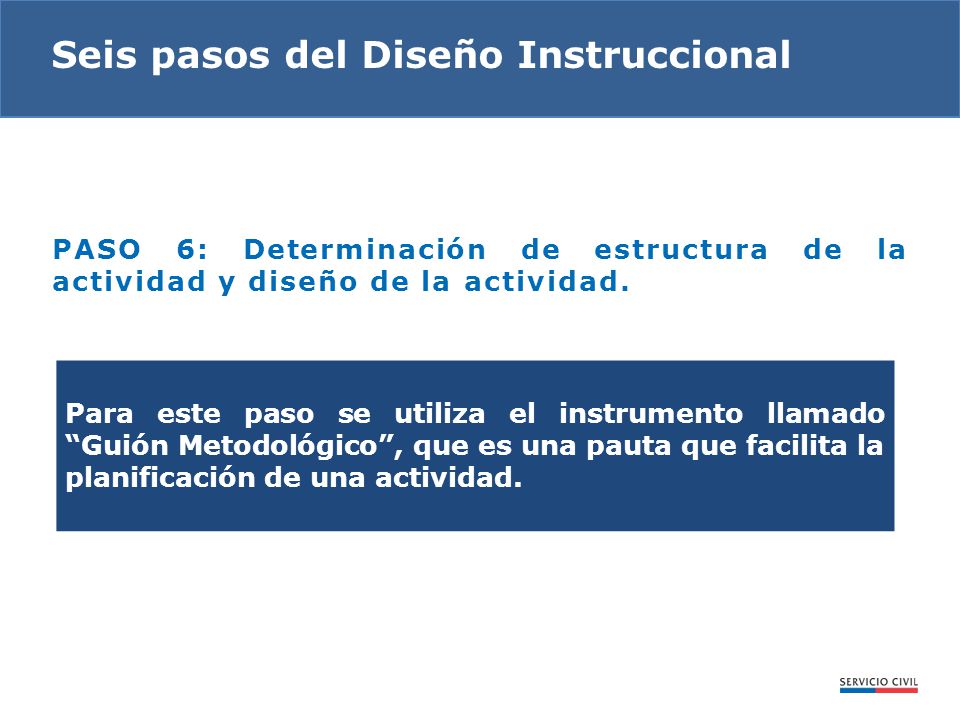 Seis pasos del Diseño Instruccional

PASO 6: Determinación de estructura de la actividad y diseño de la actividad.

Para este paso se utiliza el instrumento llamado “Guión Metodológico”, que es una pauta que facilita la planificación de una actividad.

SERVICIO CIVIL